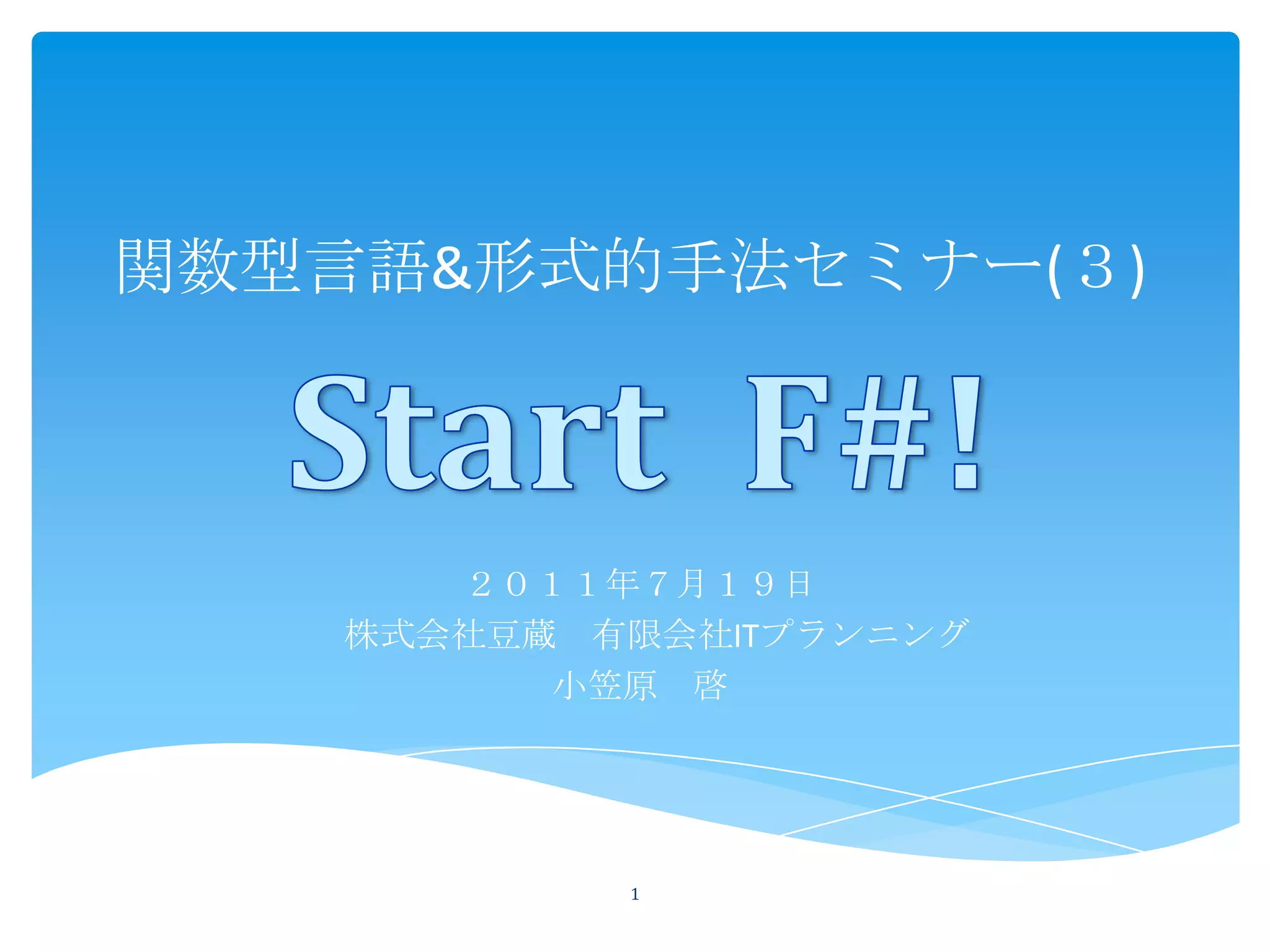 関数型言語&形式的手法セミナー(３)

Start F#!

２０１１年7月１９日
株式会社豆蔵　有限会社ITプランニング
小笠原　啓

1